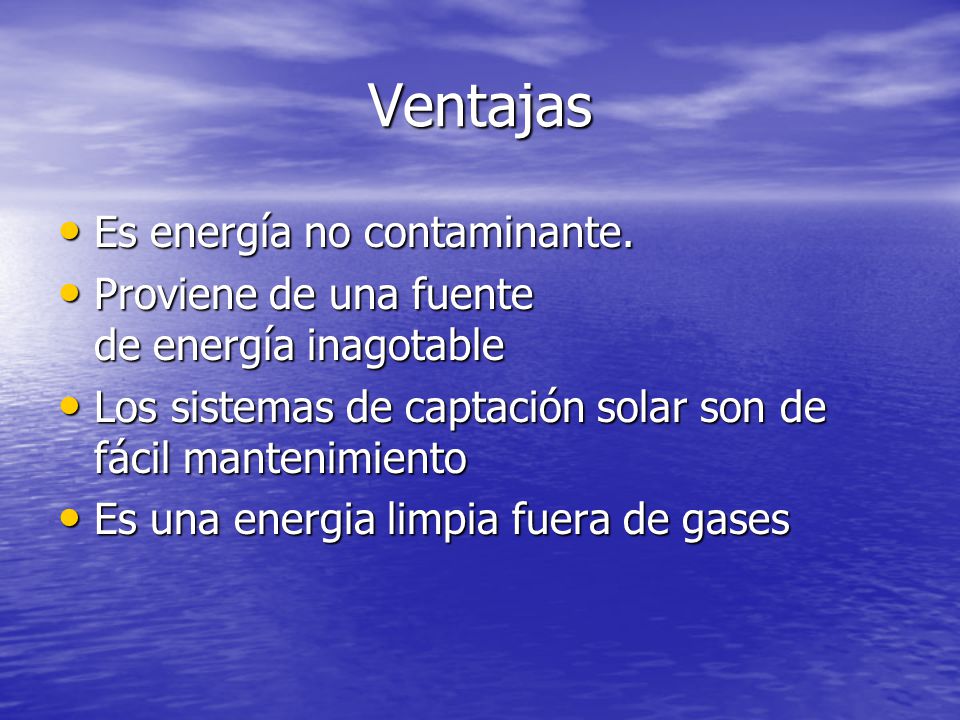 Ventajas

• Es energía no contaminante.
• Proviene de una fuente de energía inagotable
• Los sistemas de captación solar son de fácil mantenimiento
• Es una energia limpia fuera de gases